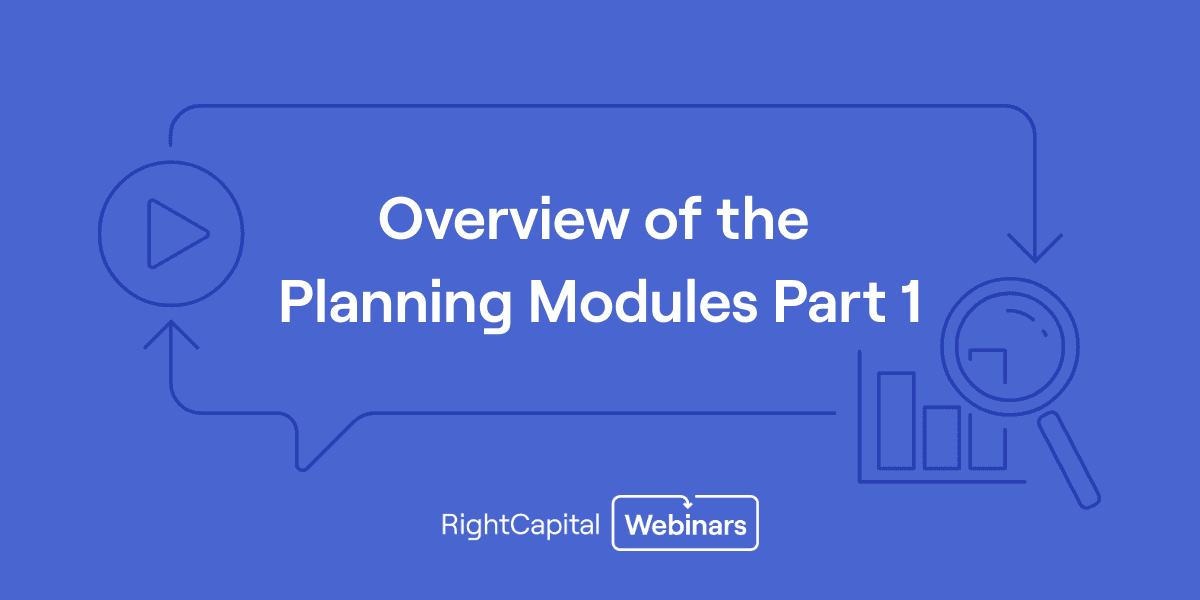 Overview of the
Planning Modules Part 1

RightCapital Webinars